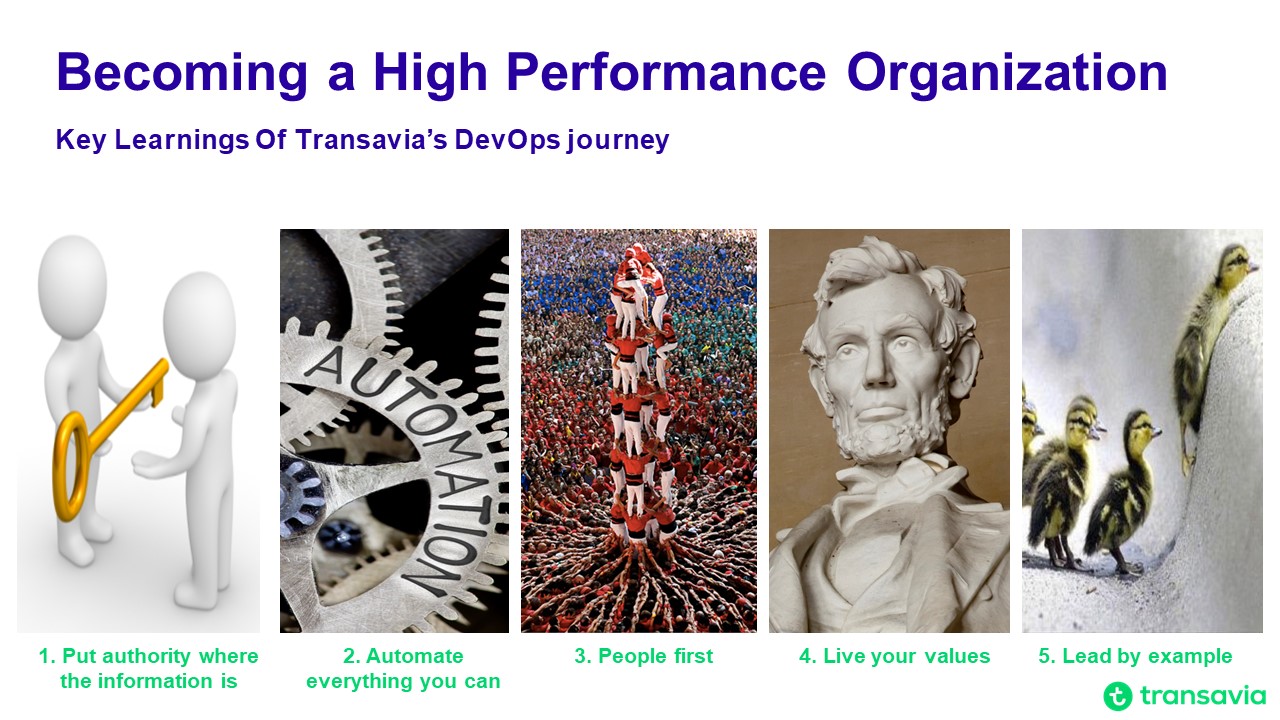 Becoming a High Performance Organization

Key Learnings Of Transavia's DevOps journey

AUTOMATION

1. Put authority where the information is

2. Automate everything you can

3. People first

4. Live your values

5. Lead by example

transavia